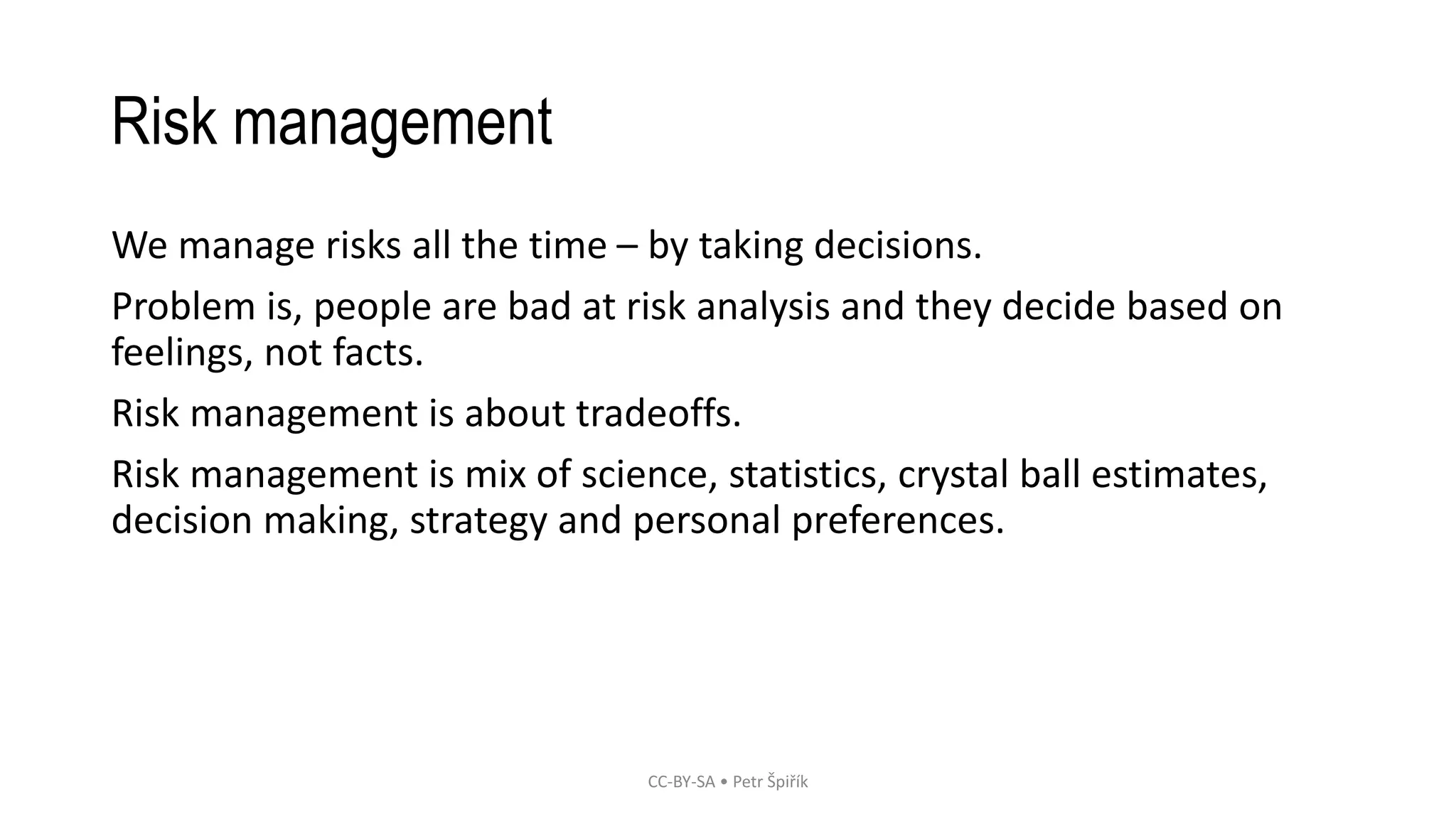 Risk management

We manage risks all the time – by taking decisions.

Problem is, people are bad at risk analysis and they decide based on feelings, not facts.

Risk management is about tradeoffs.

Risk management is mix of science, statistics, crystal ball estimates, decision making, strategy and personal preferences.

CC-BY-SA • Petr Špiřík